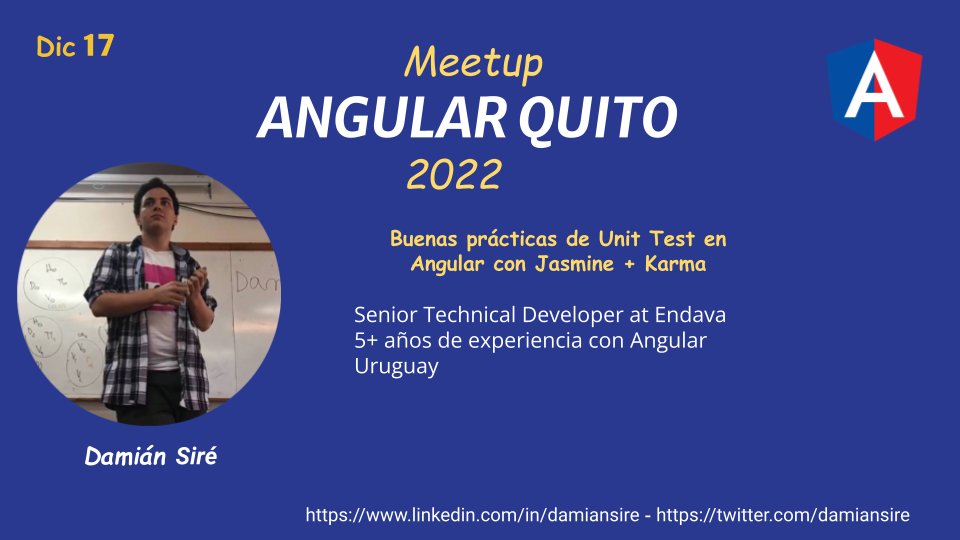 Dic 17

Meetup
ANGULAR QUITO
2022

A

Buenas prácticas de Unit Test en Angular con Jasmine + Karma

Senior Technical Developer at Endava
5+ años de experiencia con Angular
Uruguay

Damián Siré

https://www.linkedin.com/in/damiansire - https://twitter.com/damiansire